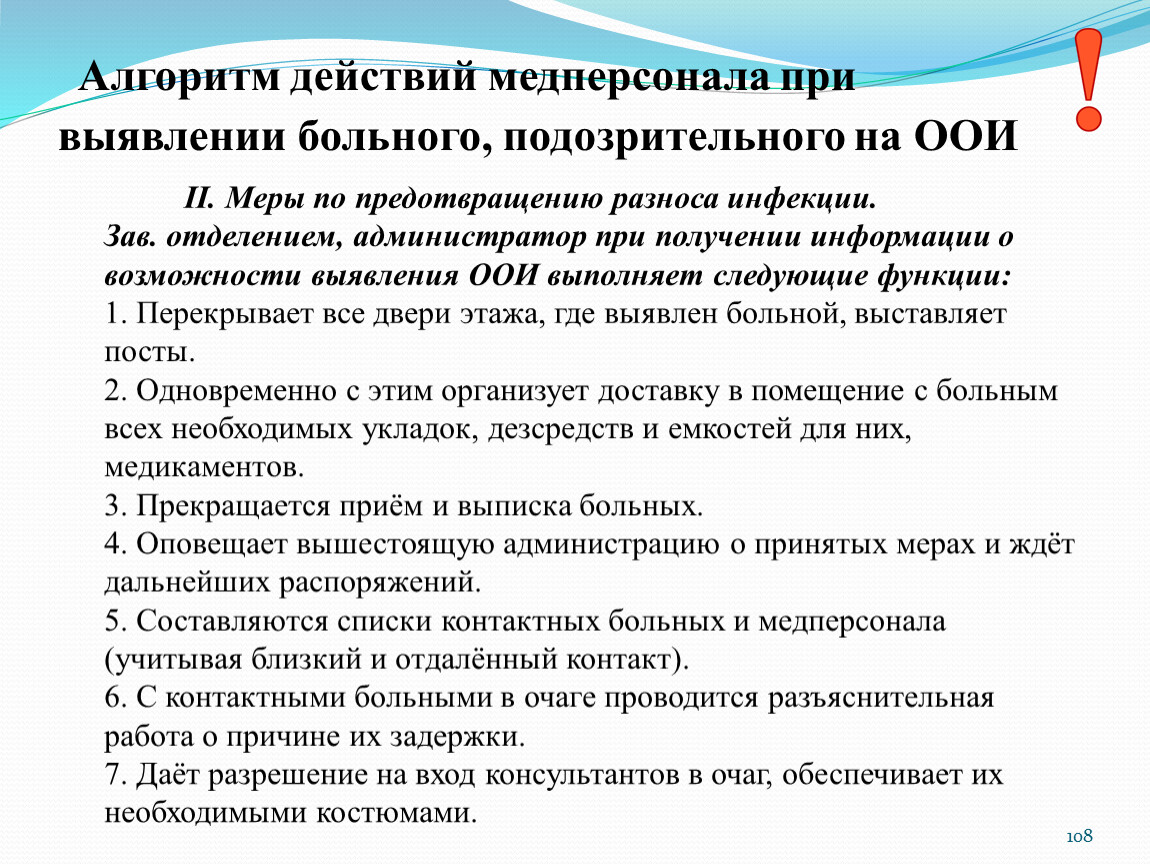 Алгоритм действий медперсонала при выявлении больного, подозрительного на ООИ

!

II. Меры по предотвращению разноса инфекции.
Зав. отделением, администратор при получении информации о возможности выявления ООИ выполняет следующие функции:
1. Перекрывает все двери этажа, где выявлен больной, выставляет посты.
2. Одновременно с этим организует доставку в помещение с больным всех необходимых укладок, дезсредств и емкостей для них, медикаментов.
3. Прекращается приём и выписка больных.
4. Оповещает вышестоящую администрацию о принятых мерах и ждёт дальнейших распоряжений.
5. Составляются списки контактных больных и медперсонала (учитывая близкий и отдалённый контакт).
6. С контактными больными в очаге проводится разъяснительная работа о причине их задержки.
7. Даёт разрешение на вход консультантов в очаг, обеспечивает их необходимыми костюмами.

108